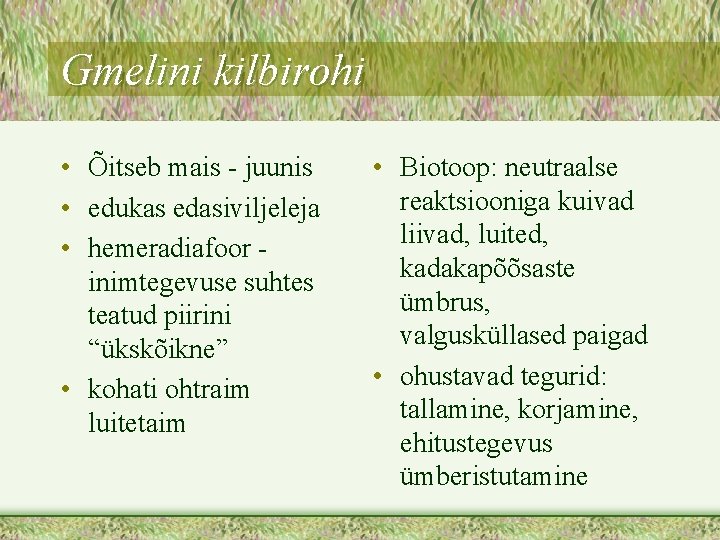 Gmelini kilbirohi

• Õitseb mais - juunis
• edukas edasiviljeleja
• hemeradiafoor - inimtegevuse suhtes teatud piirini “ükskõikne”
• kohati ohtraim luitetaim

• Biotoop: neutraalse reaktsiooniga kuivad liivad, luited, kadakapõõsaste ümbrus, valgusküllased paigad
• ohustavad tegurid: tallamine, korjamine, ehitustegevus ümberistutamine